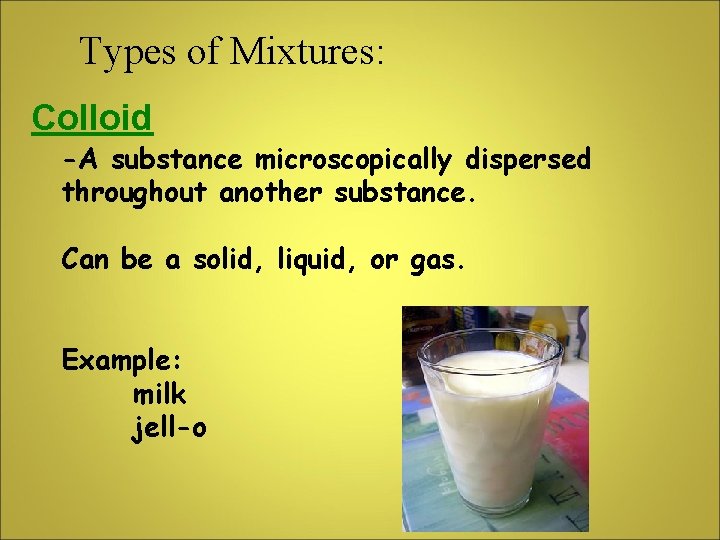 Types of Mixtures:

Colloid

-A substance microscopically dispersed throughout another substance.

Can be a solid, liquid, or gas.

Example:
milk
jell-o